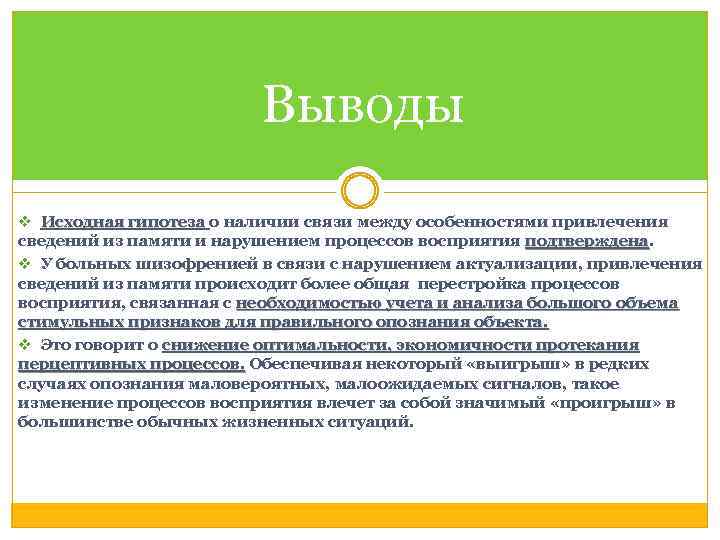 Выводы

❖ Исходная гипотеза о наличии связи между особенностями привлечения сведений из памяти и нарушением процессов восприятия подтверждена.

❖ У больных шизофренией в связи с нарушением актуализации, привлечения сведений из памяти происходит более общая перестройка процессов восприятия, связанная с необходимостью учета и анализа большого объема стимульных признаков для правильного опознания объекта.

❖ Это говорит о снижение оптимальности, экономичности протекания перцептивных процессов. Обеспечивая некоторый «выигрыш» в редких случаях опознания маловероятных, малоожидаемых сигналов, такое изменение процессов восприятия влечет за собой значимый «проигрыш» в большинстве обычных жизненных ситуаций.